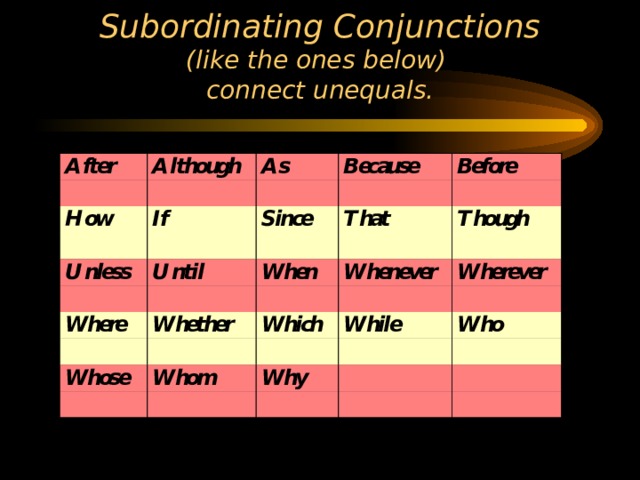 Subordinating Conjunctions
(like the ones below)
connect unequals.

| After | Although | As | Because | Before |
|---|---|---|---|---|
| How | If | Since | That | Though |
| Unless | Until | When | Whenever | Wherever |
| Where | Whether | Which | While | Who |
| Whose | Whom | Why | | |